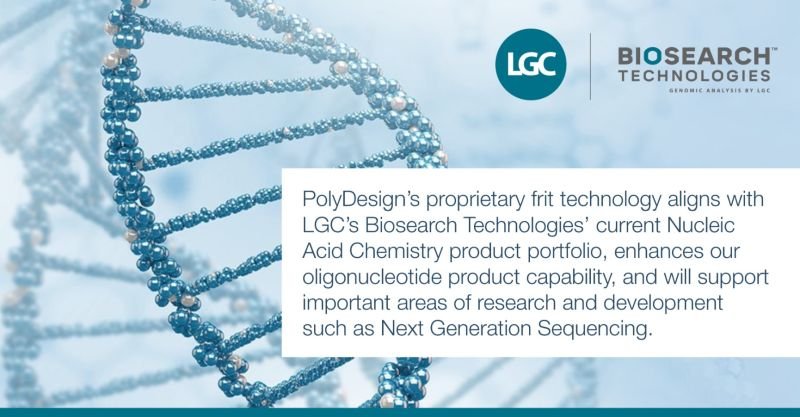 LGC

BIOSEARCH™
TECHNOLOGIES
GENOMIC ANALYSIS BY LGC

PolyDesign's proprietary frit technology aligns with LGC's Biosearch Technologies' current Nucleic Acid Chemistry product portfolio, enhances our oligonucleotide product capability, and will support important areas of research and development such as Next Generation Sequencing.